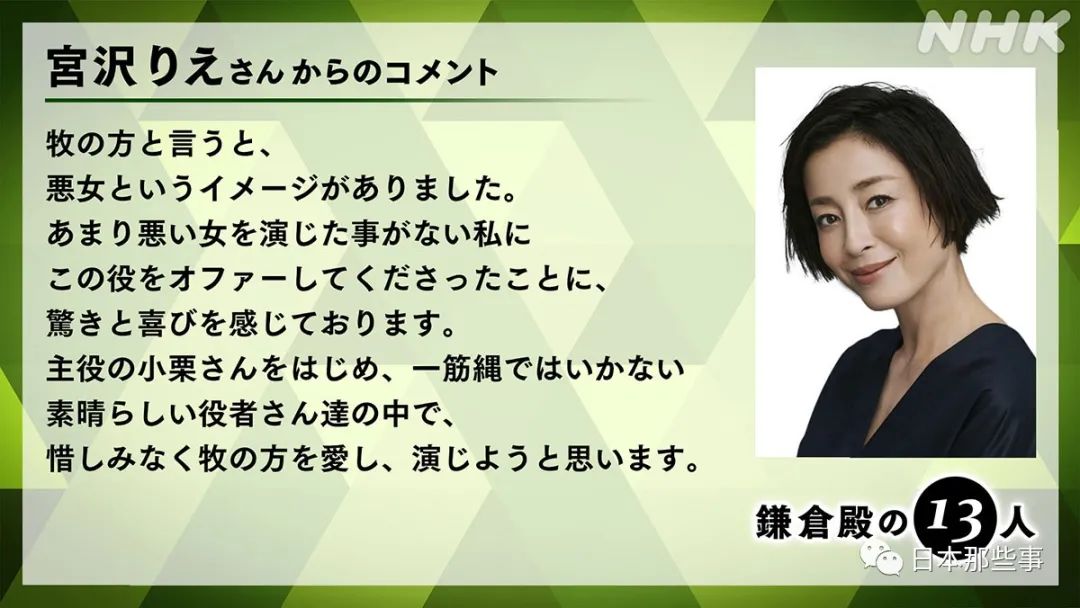 NHK

宮沢りえさんからのコメント

牧の方と言うと、
悪女というイメージがありました。
あまり悪い女を演じた事がない私に
この役をオファーしてくださったことに、
驚きと喜びを感じております。
主役の小栗さんをはじめ、一筋縄ではいかない
素晴らしい役者さん達の中で、
惜しみなく牧の方を愛し、演じようと思います。

鎌倉殿の13人

日本那些事